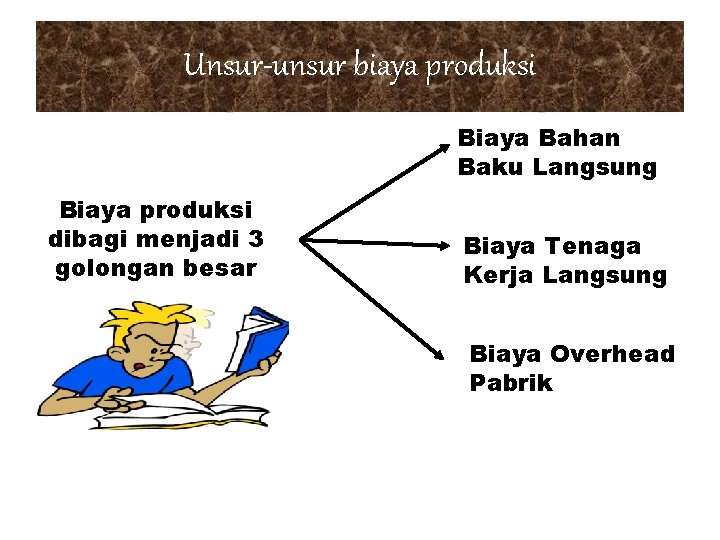 Unsur-unsur biaya produksi

Biaya produksi dibagi menjadi 3 golongan besar

Biaya Bahan Baku Langsung

Biaya Tenaga Kerja Langsung

Biaya Overhead Pabrik